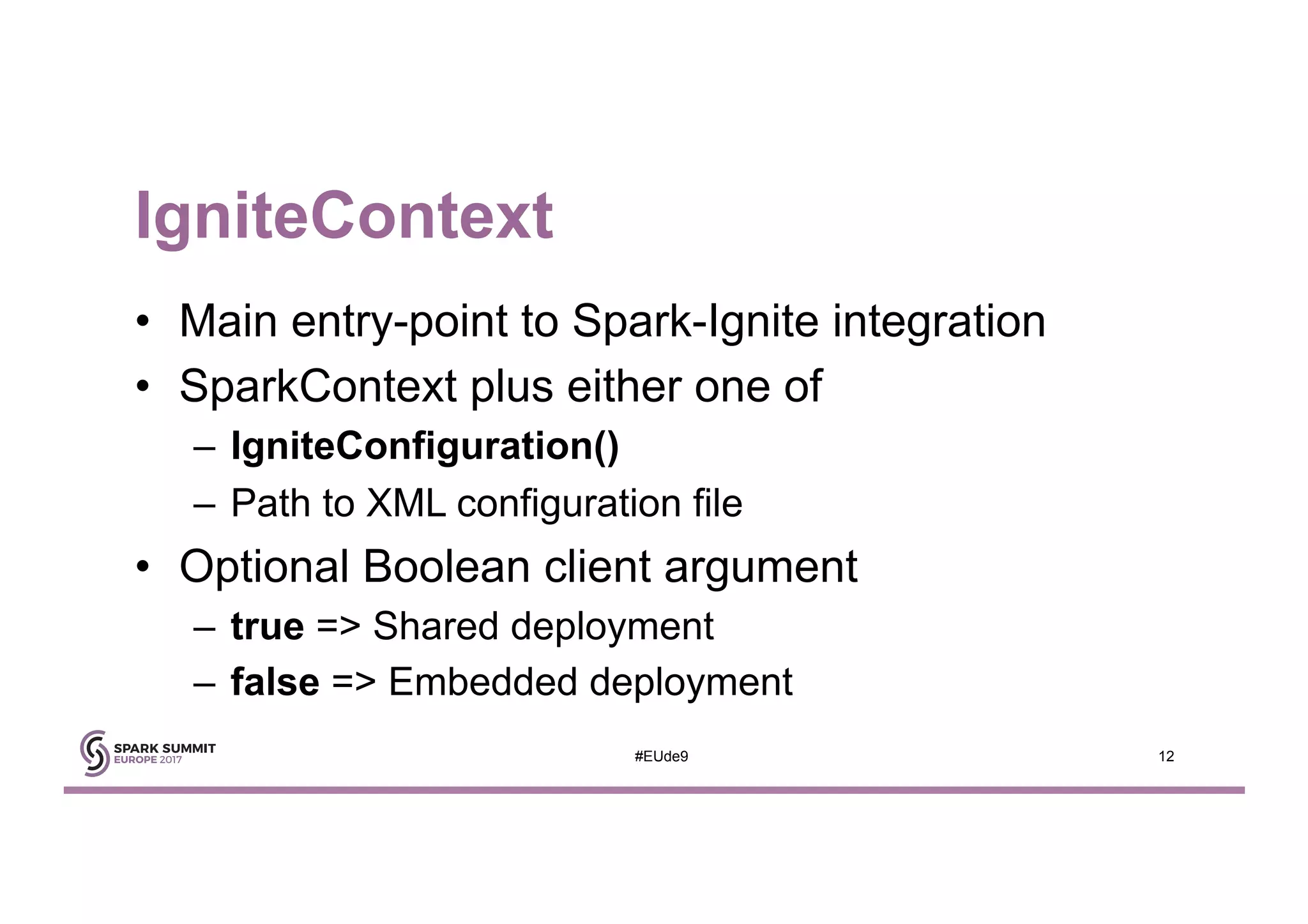 IgniteContext

• Main entry-point to Spark-Ignite integration
• SparkContext plus either one of
– IgniteConfiguration()
– Path to XML configuration file
• Optional Boolean client argument
– true => Shared deployment
– false => Embedded deployment

SPARK SUMMIT
EUROPE 2017

#EUde9

12